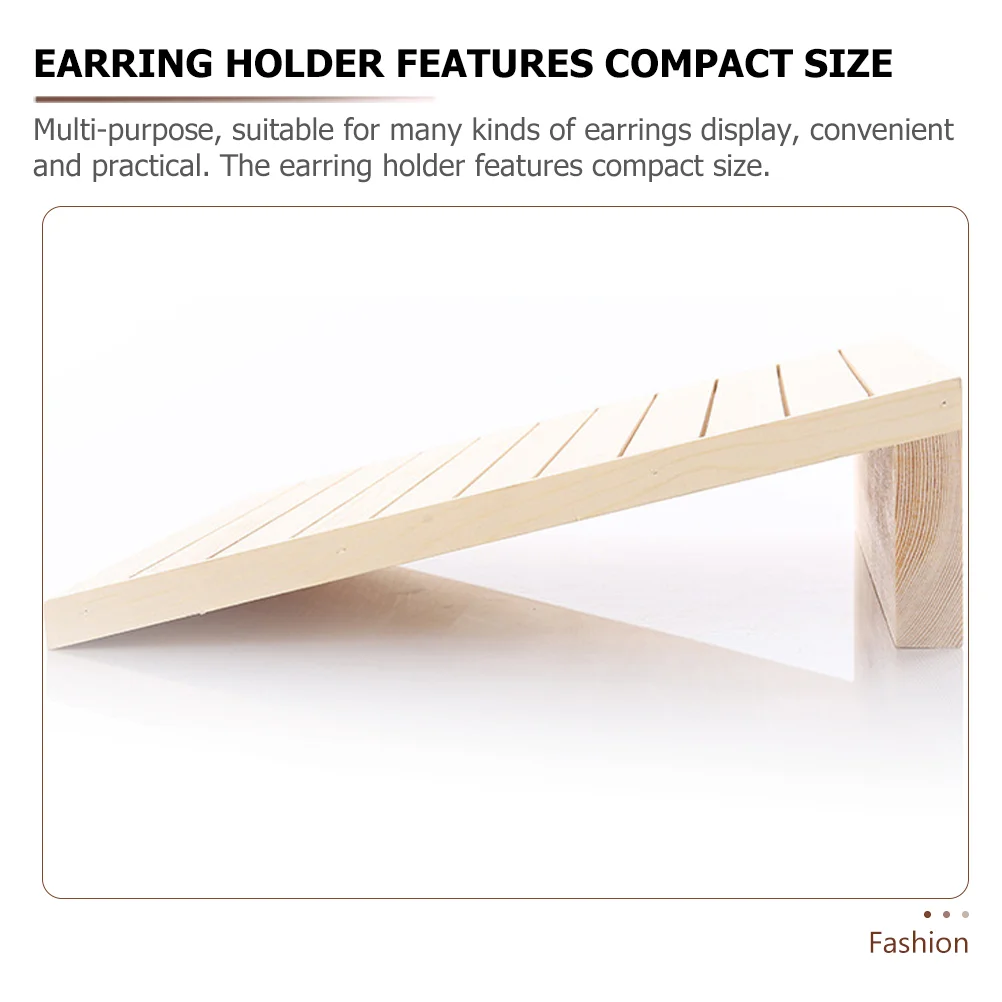 EARRING HOLDER FEATURES COMPACT SIZE

Multi-purpose, suitable for many kinds of earrings display, convenient and practical. The earring holder features compact size.

Fashion